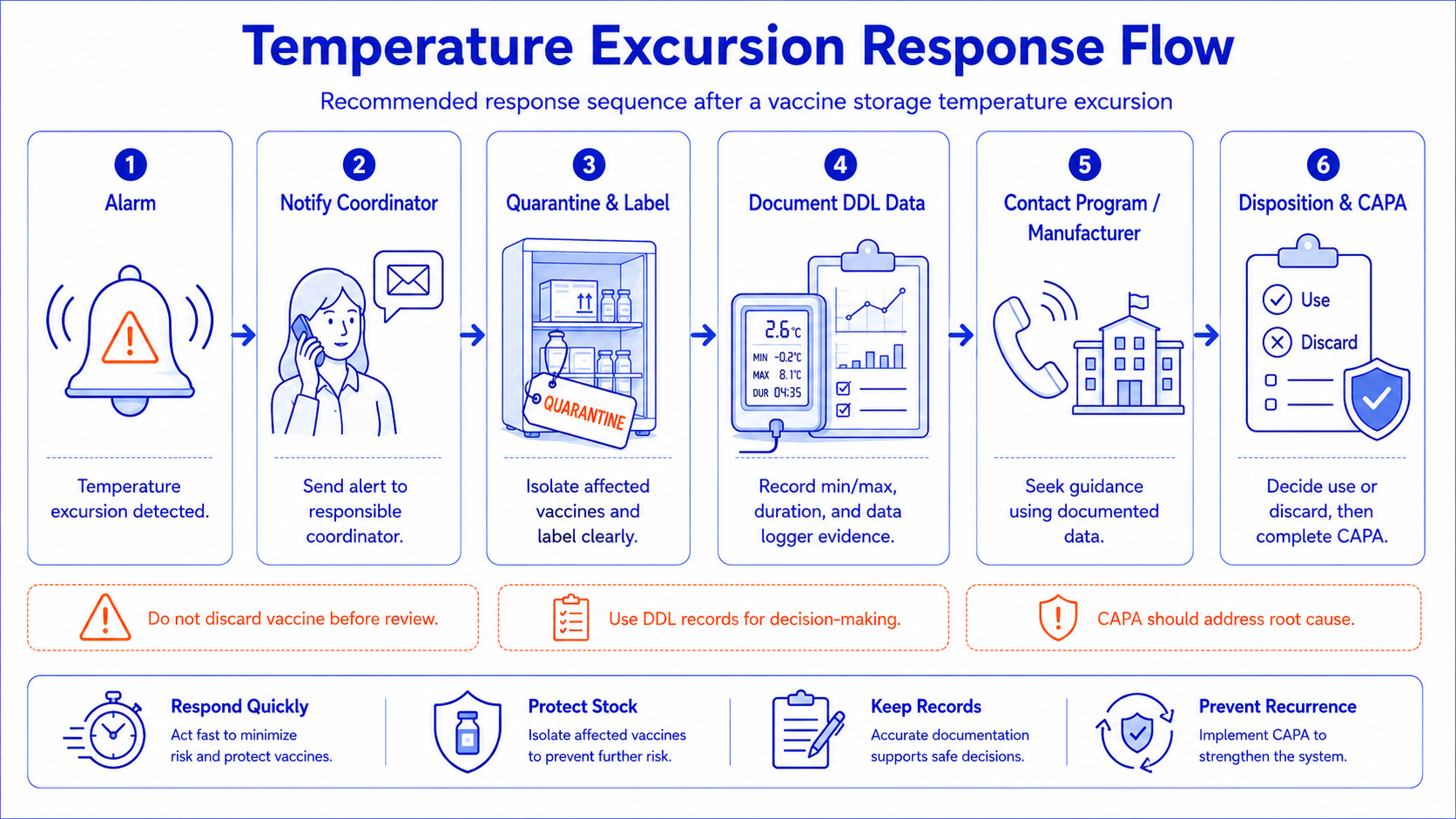 Temperature Excursion Response Flow

Recommended response sequence after a vaccine storage temperature excursion

1
Alarm
Temperature excursion detected.

2
Notify Coordinator
Send alert to responsible coordinator.

3
Quarantine & Label
QUARANTINE
Isolate affected vaccines and label clearly.

4
Document DDL Data
2.6°C
MIN -0.2°C
MAX 8.1°C
DUR 04:35
Record min/max, duration, and data logger evidence.

5
Contact Program / Manufacturer
Seek guidance using documented data.

6
Disposition & CAPA
Use
Discard
Decide use or discard, then complete CAPA.

Do not discard vaccine before review.

Use DDL records for decision-making.

CAPA should address root cause.

Respond Quickly
Act fast to minimize risk and protect vaccines.

Protect Stock
Isolate affected vaccines to prevent further risk.

Keep Records
Accurate documentation supports safe decisions.

Prevent Recurrence
Implement CAPA to strengthen the system.